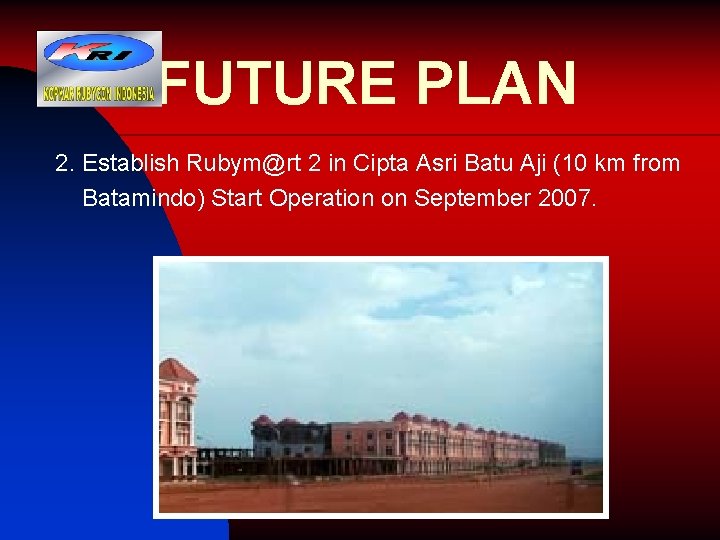 KRI
KOPKAR RUBYCON INDONESIA

FUTURE PLAN

2. Establish Rubym@rt 2 in Cipta Asri Batu Aji (10 km from Batamindo) Start Operation on September 2007.